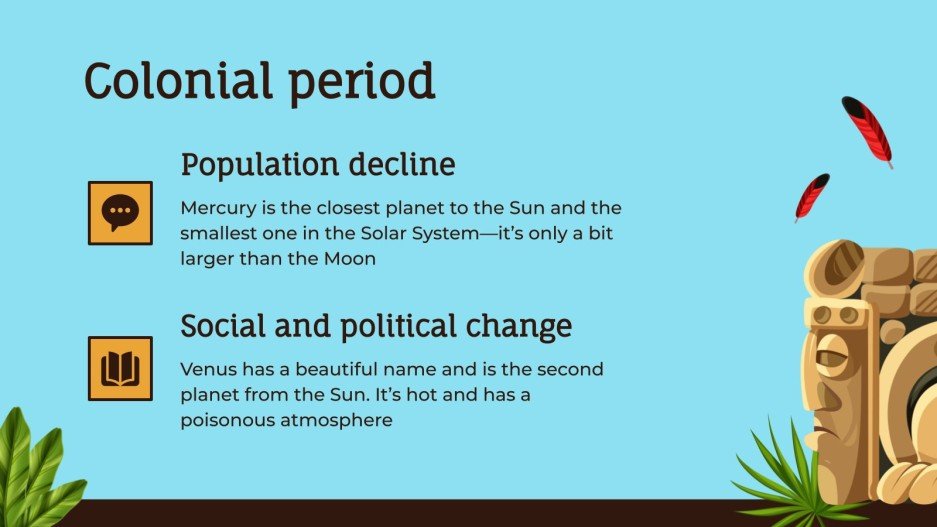 Colonial period

Population decline

Mercury is the closest planet to the Sun and the smallest one in the Solar System—it's only a bit larger than the Moon

Social and political change

Venus has a beautiful name and is the second planet from the Sun. It's hot and has a poisonous atmosphere